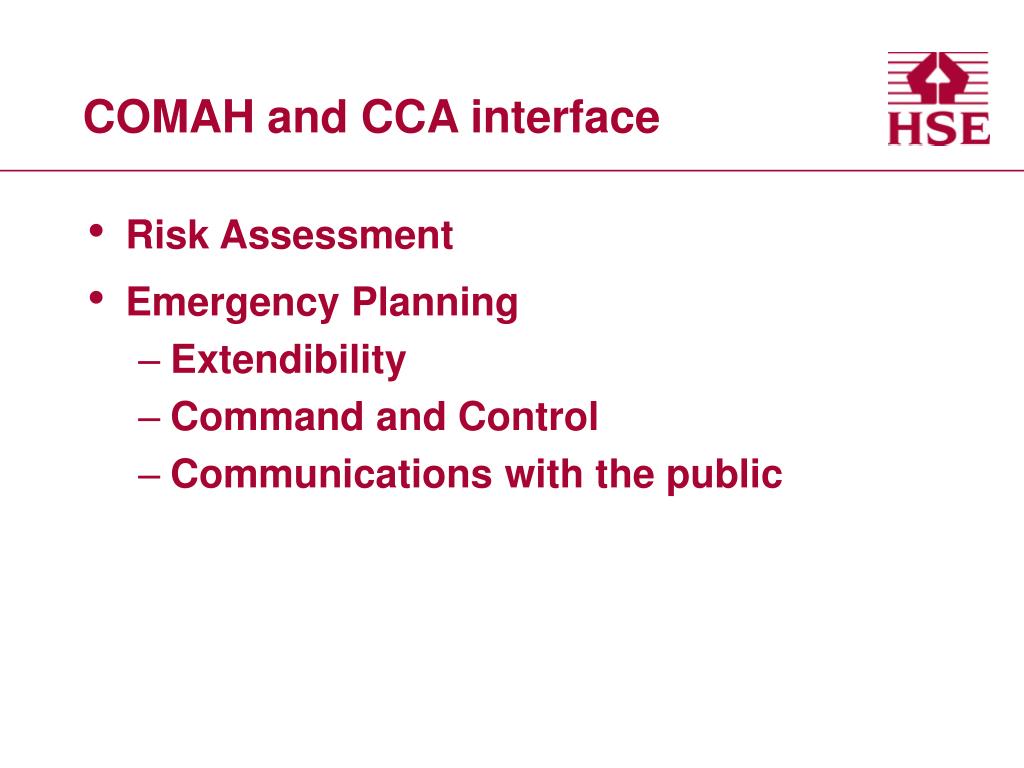 COMAH and CCA interface

HSE

• Risk Assessment
• Emergency Planning
– Extendibility
– Command and Control
– Communications with the public